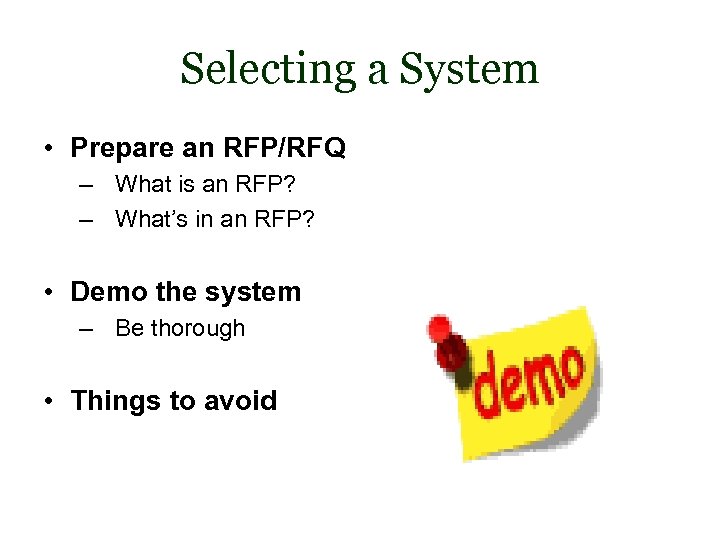 Selecting a System

• Prepare an RFP/RFQ
– What is an RFP?
– What's in an RFP?

• Demo the system
– Be thorough

• Things to avoid

demo